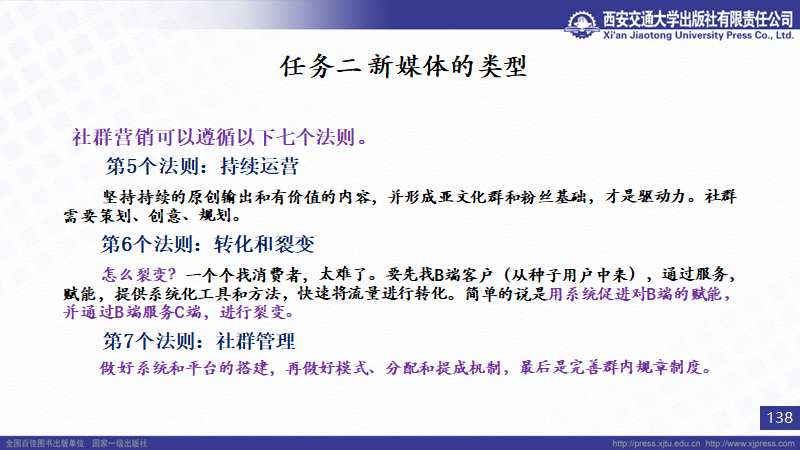 西安交通大学出版社有限责任公司
Xi'an Jiaotong University Press Co., Ltd.

任务二 新媒体的类型

社群营销可以遵循以下七个法则。

第5个法则：持续运营

坚持持续的原创输出和有价值的内容，并形成亚文化群和粉丝基础，才是驱动力。社群需要策划、创意、规划。

第6个法则：转化和裂变

怎么裂变？一个个找消费者，太难了。要先找B端客户（从种子用户中来），通过服务，赋能，提供系统化工具和方法，快速将流量进行转化。简单的说是用系统促进对B端的赋能，并通过B端服务C端，进行裂变。

第7个法则：社群管理

做好系统和平台的搭建，再做好模式、分配和提成机制，最后是完善群内规章制度。

138

全国百佳图书出版单位 国家一级出版社

http://press.xjtu.edu.cn http://www.xjpress.com